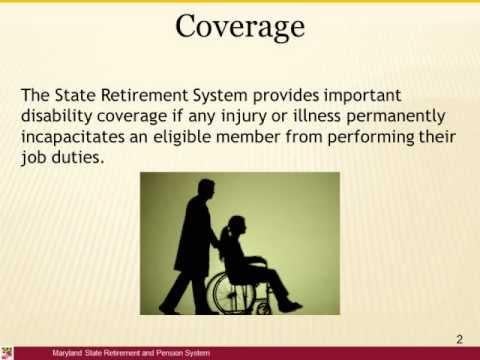 Coverage

The State Retirement System provides important disability coverage if any injury or illness permanently incapacitates an eligible member from performing their job duties.

2

Maryland State Retirement and Pension System